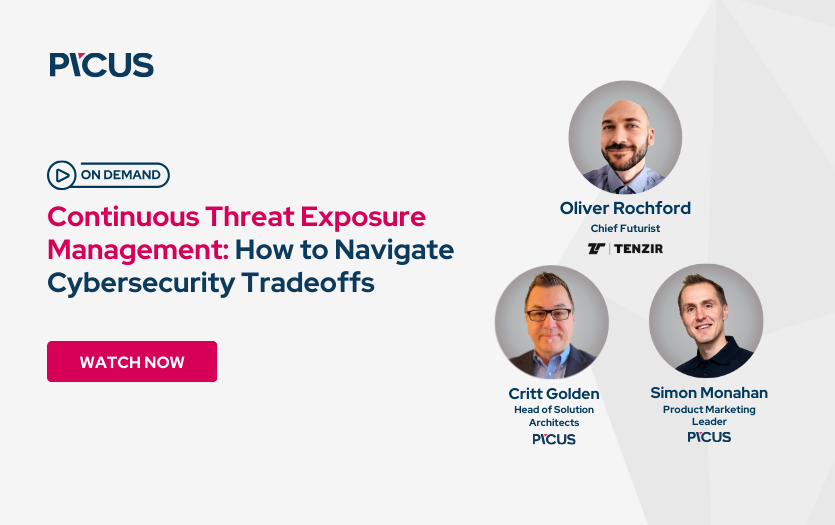 PICUS

ON DEMAND

Continuous Threat Exposure Management: How to Navigate Cybersecurity Tradeoffs

WATCH NOW

Oliver Rochford
Chief Futurist
TENZIR

Critt Golden
Head of Solution Architects
PICUS

Simon Monahan
Product Marketing Leader
PICUS